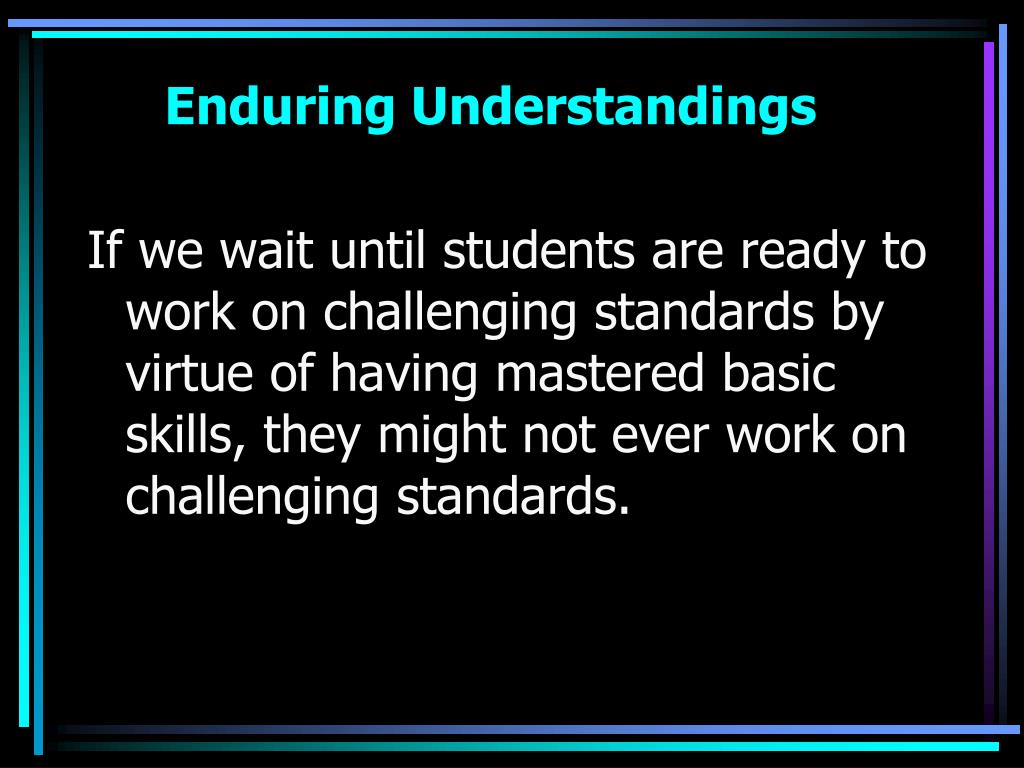 Enduring Understandings

If we wait until students are ready to work on challenging standards by virtue of having mastered basic skills, they might not ever work on challenging standards.